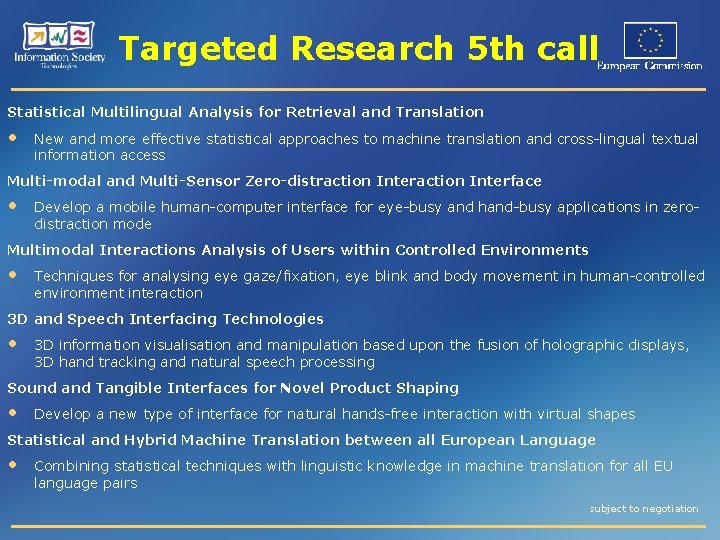 Information Society Technologies

Targeted Research 5th call

European Commission

Statistical Multilingual Analysis for Retrieval and Translation

• New and more effective statistical approaches to machine translation and cross-lingual textual information access

Multi-modal and Multi-Sensor Zero-distraction Interaction Interface

• Develop a mobile human-computer interface for eye-busy and hand-busy applications in zero-distraction mode

Multimodal Interactions Analysis of Users within Controlled Environments

• Techniques for analysing eye gaze/fixation, eye blink and body movement in human-controlled environment interaction

3D and Speech Interfacing Technologies

• 3D information visualisation and manipulation based upon the fusion of holographic displays, 3D hand tracking and natural speech processing

Sound and Tangible Interfaces for Novel Product Shaping

• Develop a new type of interface for natural hands-free interaction with virtual shapes

Statistical and Hybrid Machine Translation between all European Language

• Combining statistical techniques with linguistic knowledge in machine translation for all EU language pairs

subject to negotiation